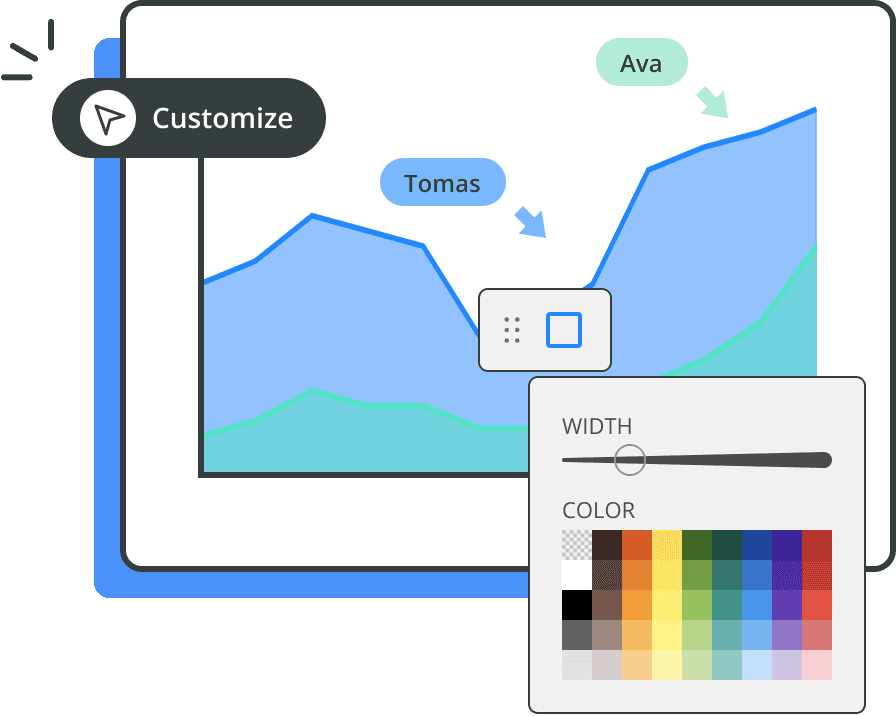 Customize

Ava

Tomas

WIDTH

COLOR